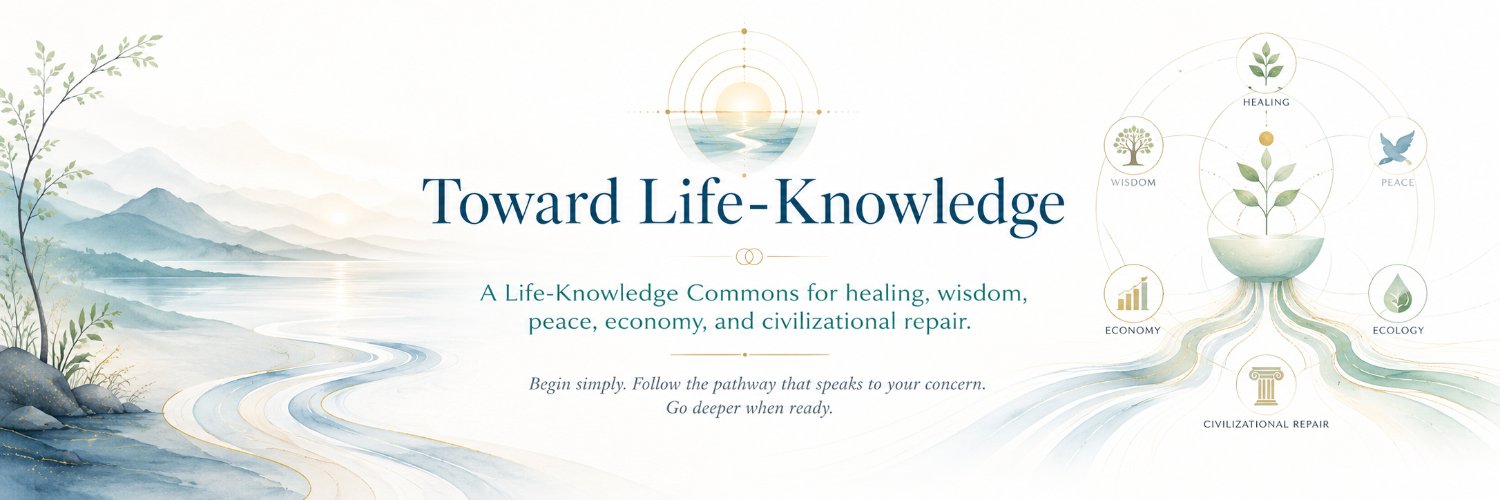 Toward Life-Knowledge

A Life-Knowledge Commons for healing, wisdom, peace, economy, and civilizational repair.

Begin simply. Follow the pathway that speaks to your concern. Go deeper when ready.

HEALING

WISDOM

PEACE

ECONOMY

ECOLOGY

CIVILIZATIONAL REPAIR